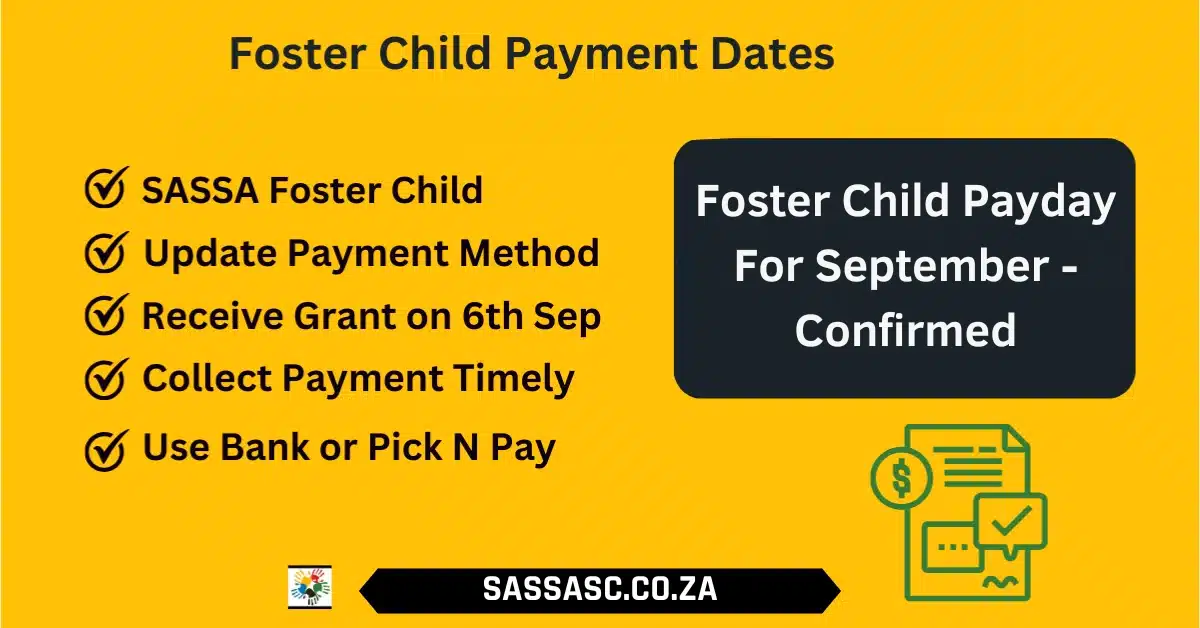 Foster Child Payment Dates

SASSA Foster Child
Update Payment Method
Receive Grant on 6th Sep
Collect Payment Timely
Use Bank or Pick N Pay

Foster Child Payday For September - Confirmed

$

SASSASC.CO.ZA